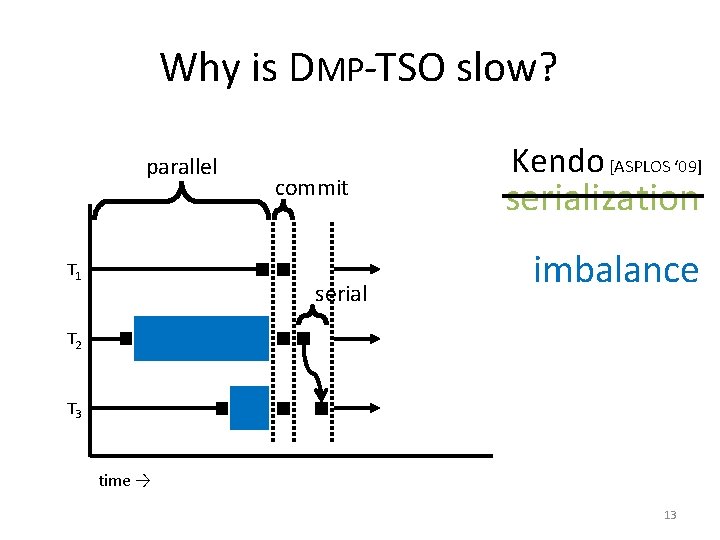 Why is DMP-TSO slow?

parallel

commit

serial

$T_1$

$T_2$

$T_3$

time →

Kendo [ASPLOS '09]

serialization

imbalance

13